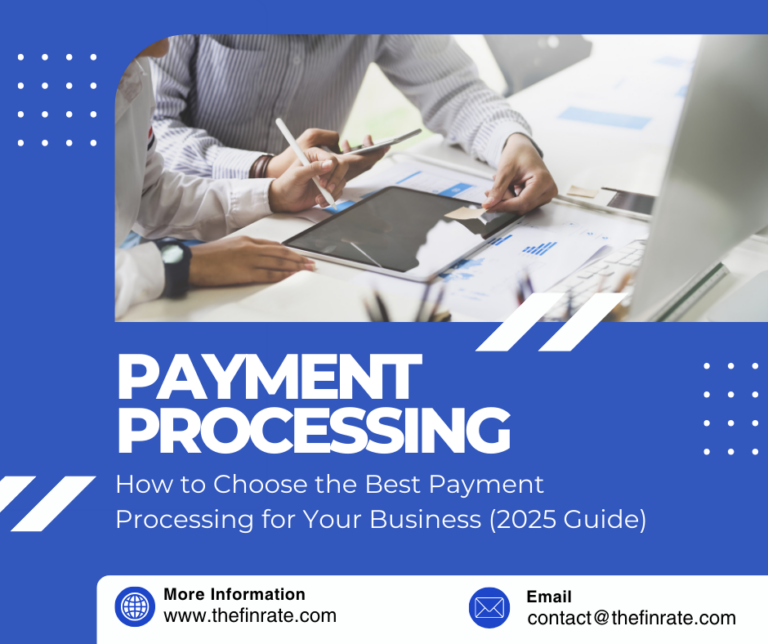 PAYMENT PROCESSING

How to Choose the Best Payment Processing for Your Business (2025 Guide)

More Information
www.thefinrate.com

Email
contact@thefinrate.com